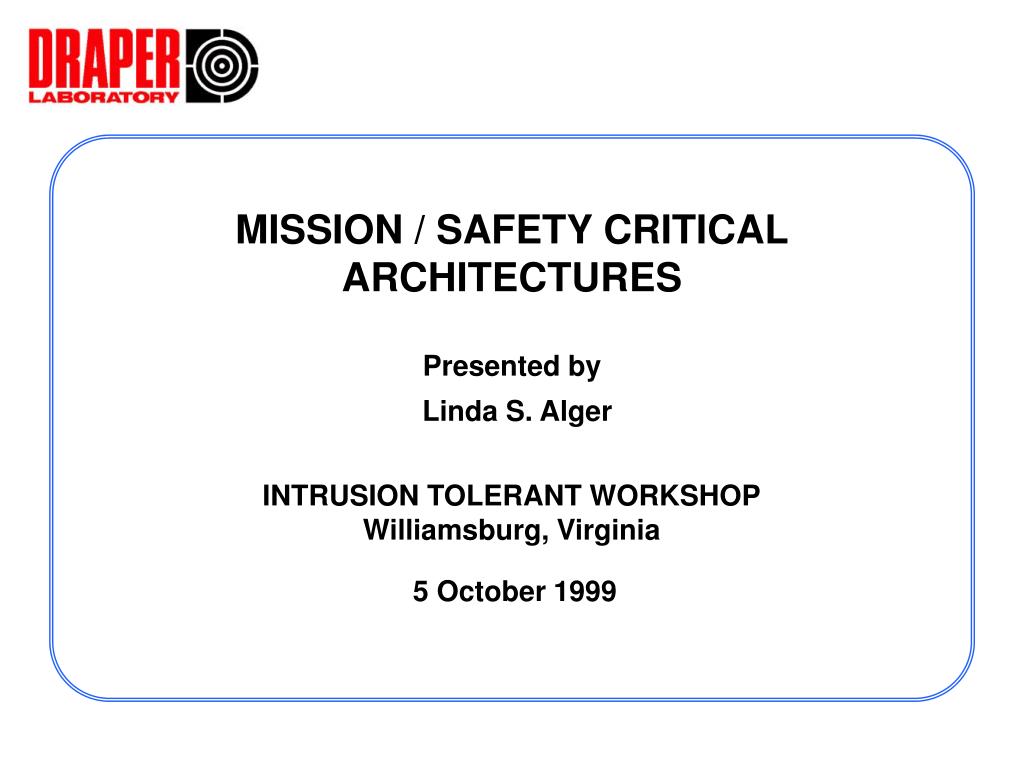 DRAPER
LABORATORY

MISSION / SAFETY CRITICAL ARCHITECTURES

Presented by
Linda S. Alger

INTRUSION TOLERANT WORKSHOP
Williamsburg, Virginia

5 October 1999